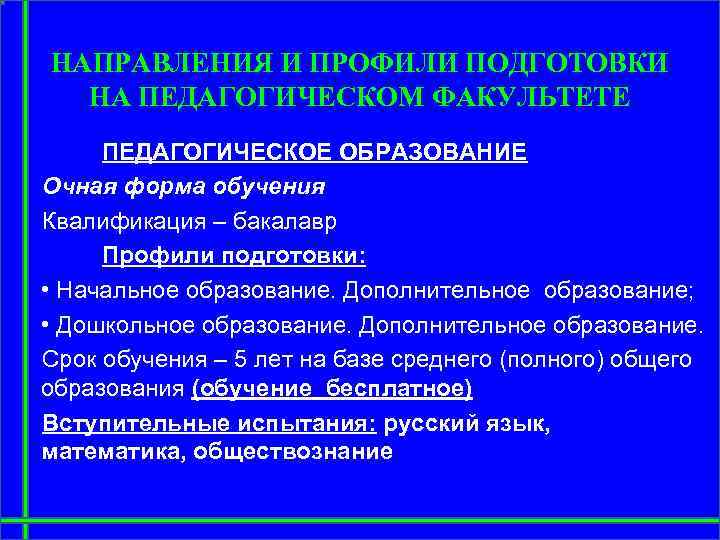 НАПРАВЛЕНИЯ И ПРОФИЛИ ПОДГОТОВКИ НА ПЕДАГОГИЧЕСКОМ ФАКУЛЬТЕТЕ

ПЕДАГОГИЧЕСКОЕ ОБРАЗОВАНИЕ

Очная форма обучения

Квалификация – бакалавр

Профили подготовки:

• Начальное образование. Дополнительное образование;

• Дошкольное образование. Дополнительное образование.

Срок обучения – 5 лет на базе среднего (полного) общего образования (обучение бесплатное)

Вступительные испытания: русский язык, математика, обществознание